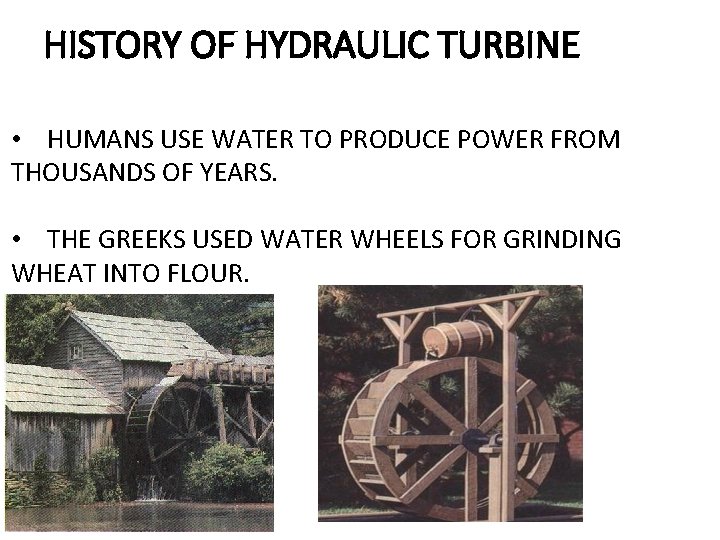 HISTORY OF HYDRAULIC TURBINE

• HUMANS USE WATER TO PRODUCE POWER FROM THOUSANDS OF YEARS.

• THE GREEKS USED WATER WHEELS FOR GRINDING WHEAT INTO FLOUR.